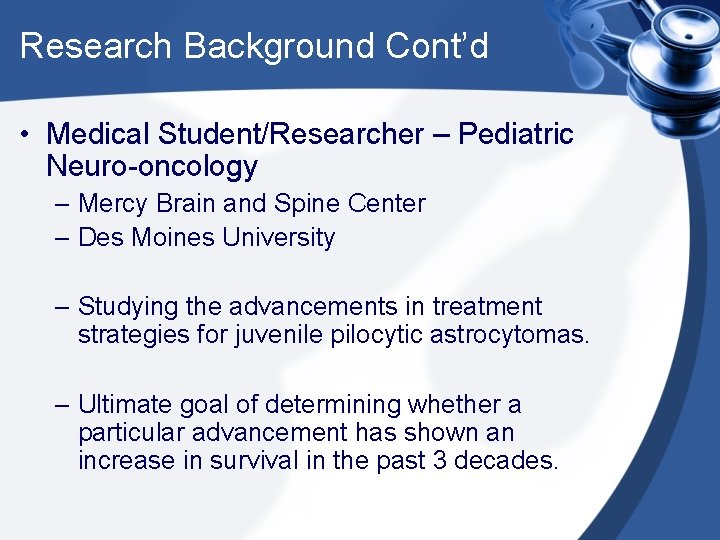 Research Background Cont’d

• Medical Student/Researcher – Pediatric Neuro-oncology
– Mercy Brain and Spine Center
– Des Moines University

– Studying the advancements in treatment strategies for juvenile pilocytic astrocytomas.

– Ultimate goal of determining whether a particular advancement has shown an increase in survival in the past 3 decades.